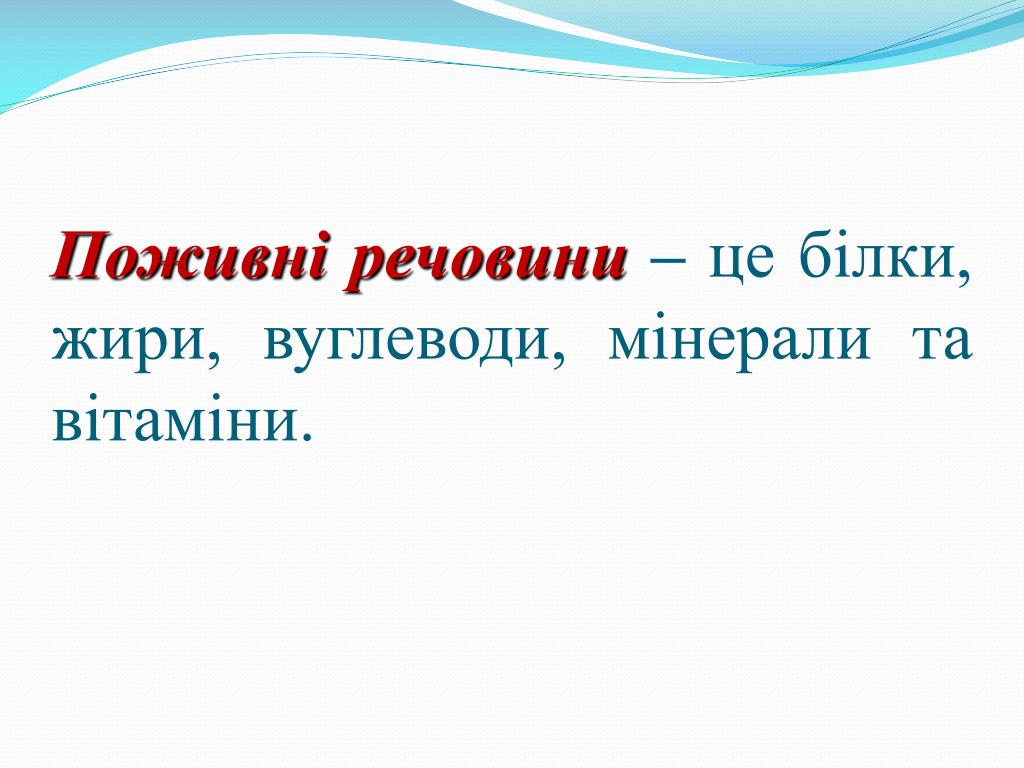 Поживні речовини – це білки, жири, вуглеводи, мінерали та вітаміни.